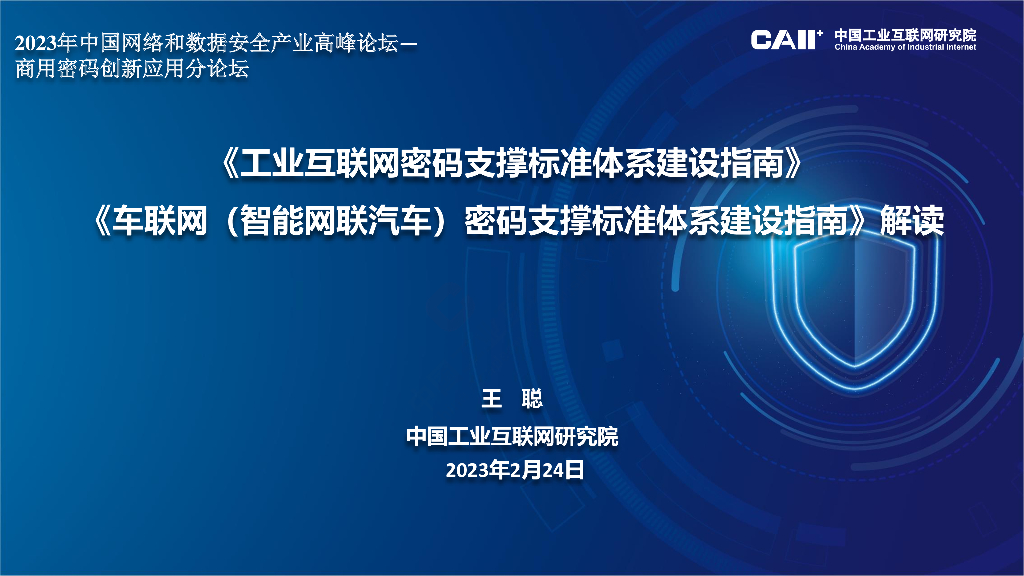 2023年中国网络和数据安全产业高峰论坛—
商用密码创新应用分论坛

CAII+ 中国工业互联网研究院
China Academy of Industrial Internet

《工业互联网密码支撑标准体系建设指南》
《车联网（智能网联汽车）密码支撑标准体系建设指南》解读

王　聪
中国工业互联网研究院
2023年2月24日